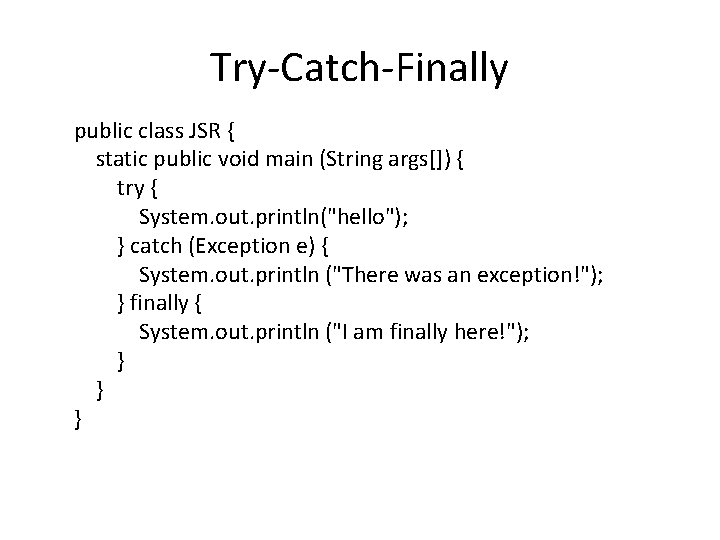 Try-Catch-Finally

public class JSR {
    static public void main (String args[]) {
        try {
            System.out.println("hello");
        } catch (Exception e) {
            System.out.println ("There was an exception!");
        } finally {
            System.out.println ("I am finally here!");
        }
    }
}